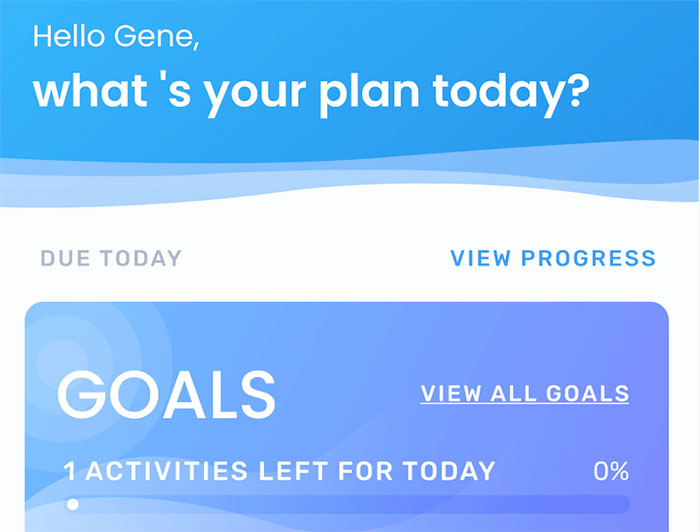 Hello Gene,
what 's your plan today?

DUE TODAY

VIEW PROGRESS

GOALS

VIEW ALL GOALS

1 ACTIVITIES LEFT FOR TODAY

0%